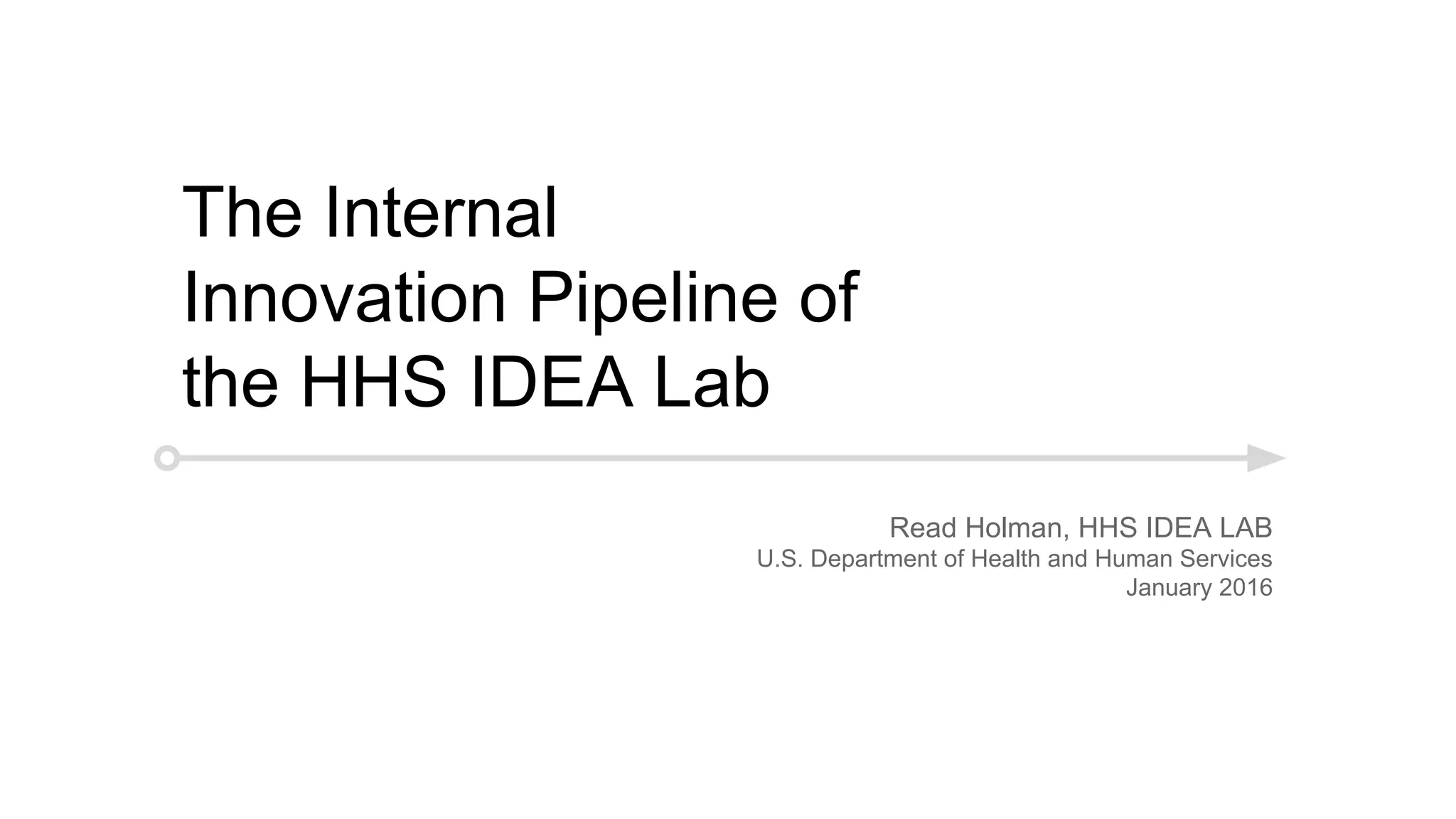 The Internal Innovation Pipeline of the HHS IDEA Lab

Read Holman, HHS IDEA LAB
U.S. Department of Health and Human Services
January 2016